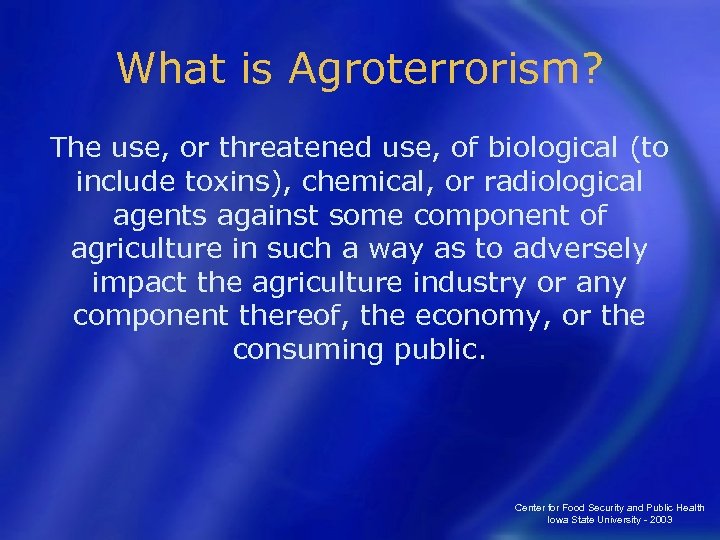 What is Agroterrorism?

The use, or threatened use, of biological (to include toxins), chemical, or radiological agents against some component of agriculture in such a way as to adversely impact the agriculture industry or any component thereof, the economy, or the consuming public.

Center for Food Security and Public Health
Iowa State University - 2003